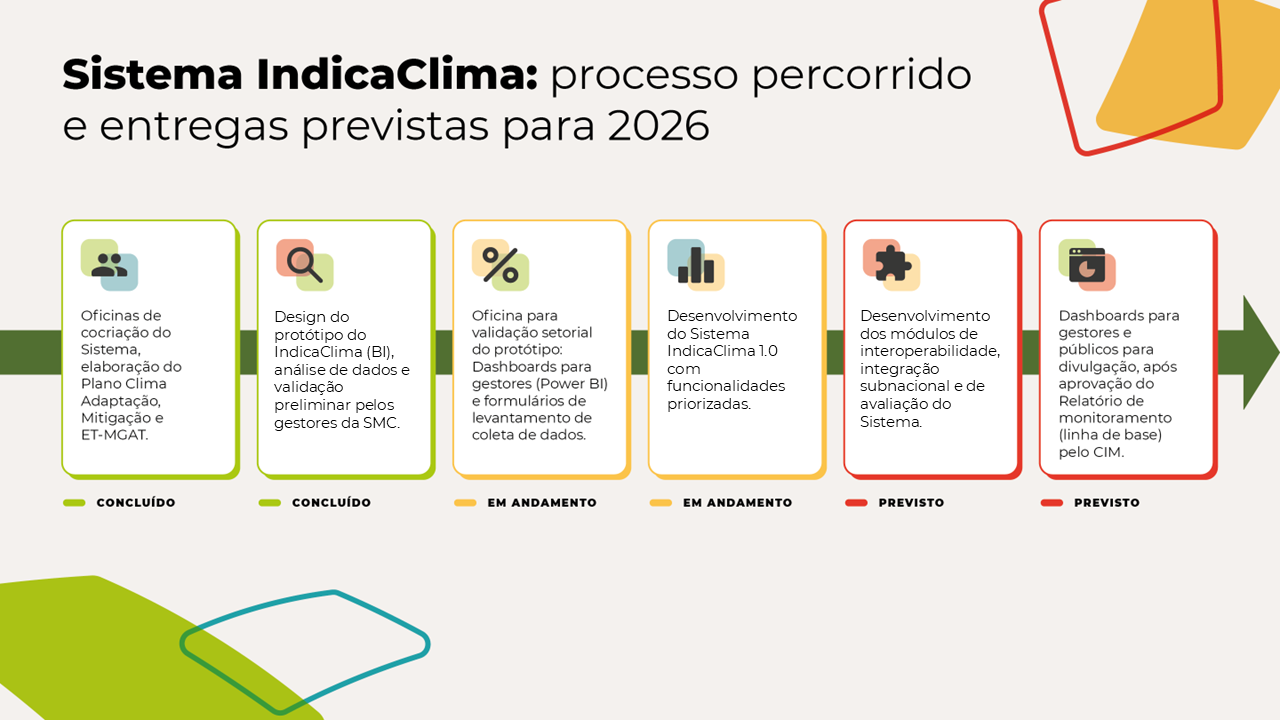 Sistema IndicaClima: processo percorrido e entregas previstas para 2026

Oficinas de cocriação do Sistema, elaboração do Plano Clima Adaptação, Mitigação e ET-MGAT.

CONCLUÍDO

Design do protótipo do IndicaClima (BI), análise de dados e validação preliminar pelos gestores da SMC.

CONCLUÍDO

Oficina para validação setorial do protótipo: Dashboards para gestores (Power BI) e formulários de levantamento de coleta de dados.

EM ANDAMENTO

Desenvolvimento do Sistema IndicaClima 1.0 com funcionalidades priorizadas.

EM ANDAMENTO

Desenvolvimento dos módulos de interoperabilidade, integração subnacional e de avaliação do Sistema.

PREVISTO

Dashboards para gestores e públicos para divulgação, após aprovação do Relatório de monitoramento (linha de base) pelo CIM.

PREVISTO